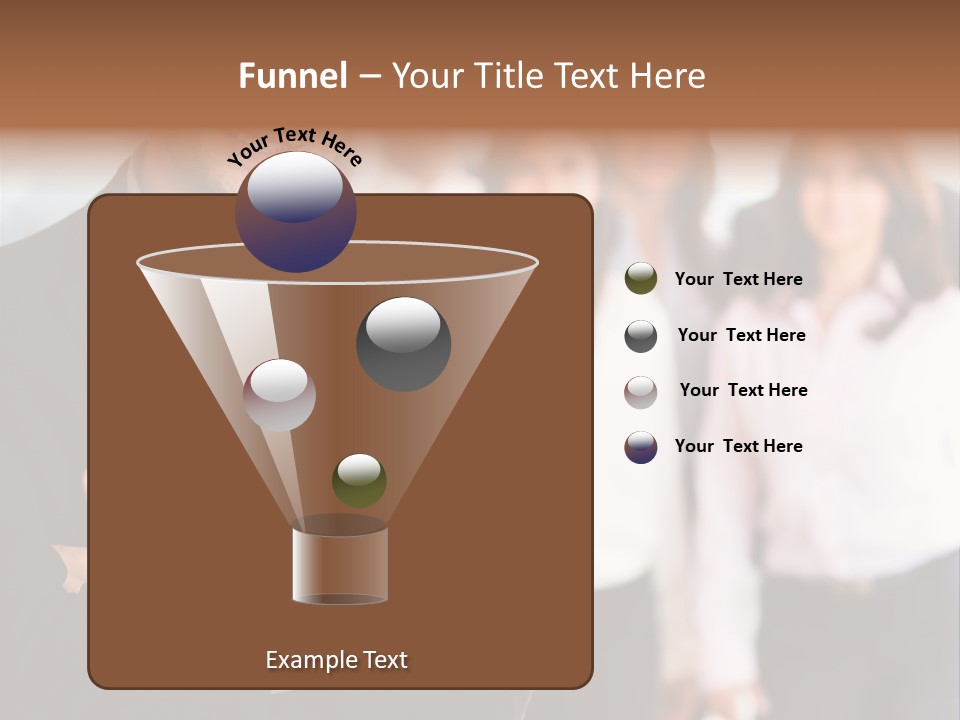 Funnel – Your Title Text Here

Your Text Here

Your Text Here

Your Text Here

Your Text Here

Your Text Here

Example Text